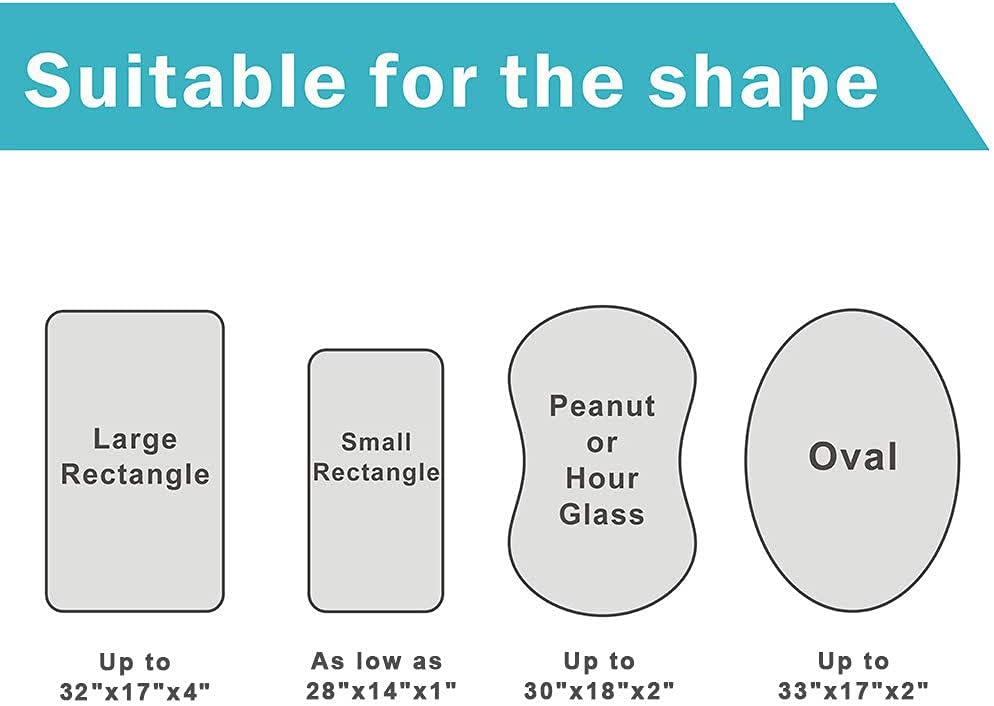 Suitable for the shape

Large Rectangle

Small Rectangle

Peanut or Hour Glass

Oval

Up to 32"x17"x4"

As low as 28"x14"x1"

Up to 30"x18"x2"

Up to 33"x17"x2"